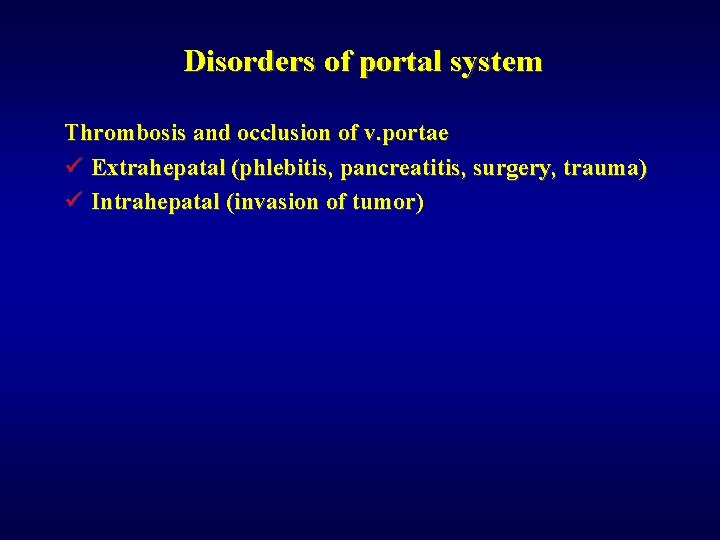 Disorders of portal system

Thrombosis and occlusion of v.portae
✓ Extrahepatal (phlebitis, pancreatitis, surgery, trauma)
✓ Intrahepatal (invasion of tumor)